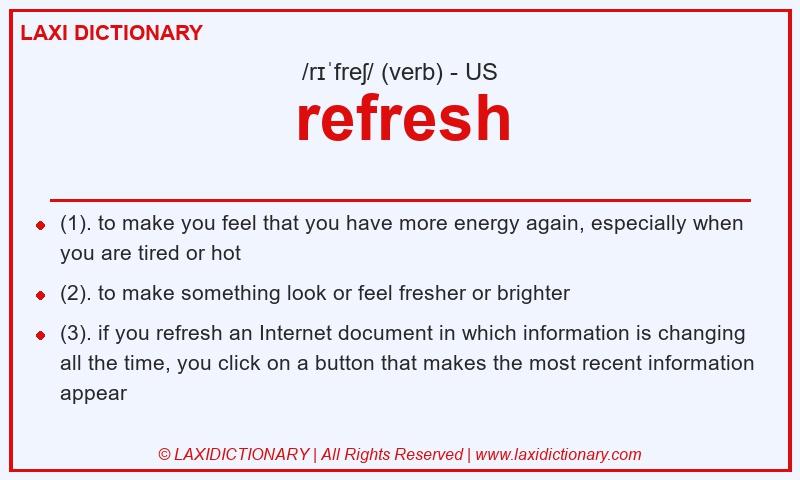 LAXI DICTIONARY

/rɪˈfreʃ/ (verb) - US

refresh

- (1). to make you feel that you have more energy again, especially when you are tired or hot
- (2). to make something look or feel fresher or brighter
- (3). if you refresh an Internet document in which information is changing all the time, you click on a button that makes the most recent information appear

© LAXIDICTIONARY | All Rights Reserved | www.laxidictionary.com